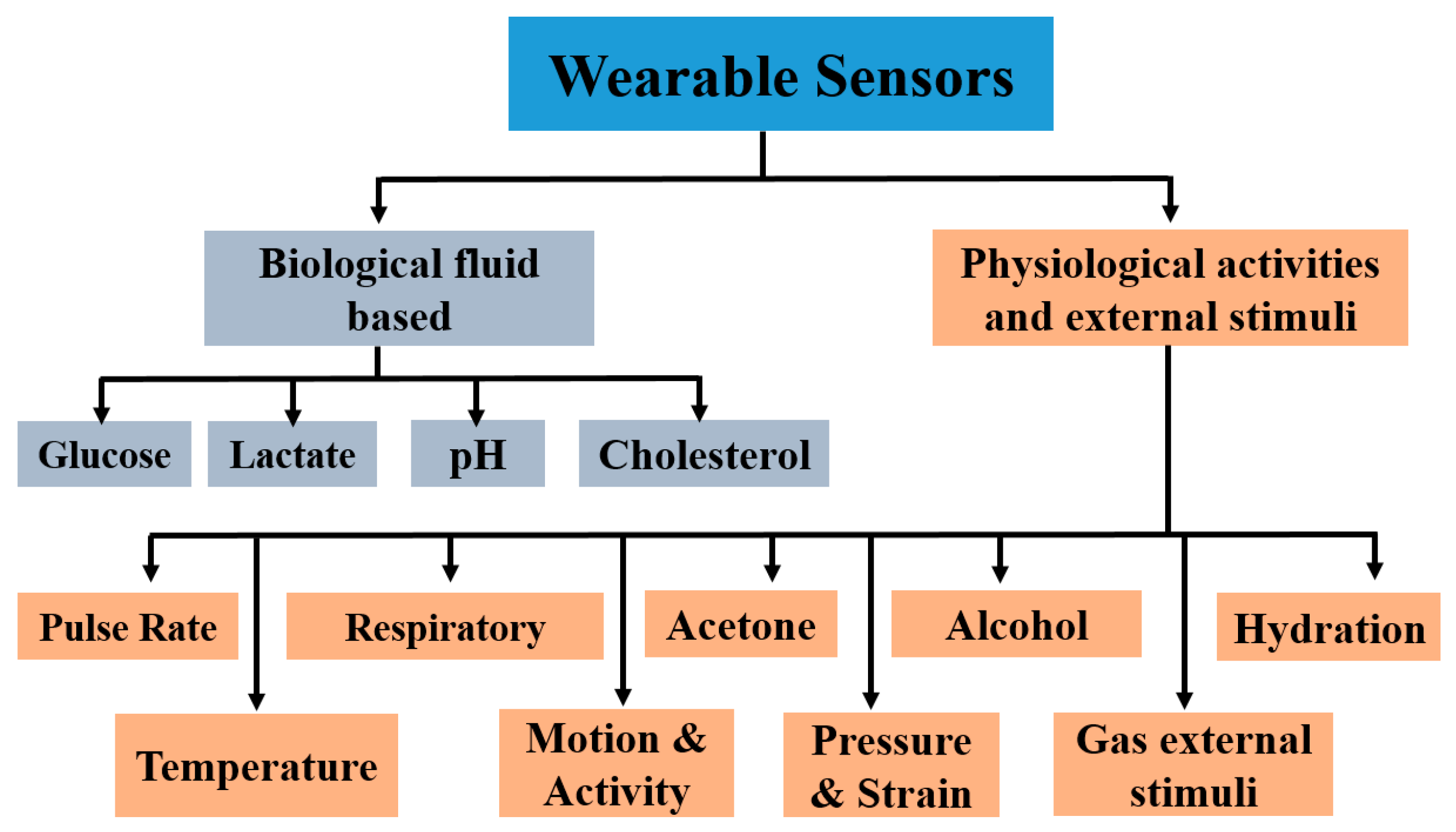 Wearable Sensors

Biological fluid based

Physiological activities and external stimuli

Glucose

Lactate

pH

Cholesterol

Pulse Rate

Respiratory

Acetone

Alcohol

Hydration

Temperature

Motion & Activity

Pressure & Strain

Gas external stimuli